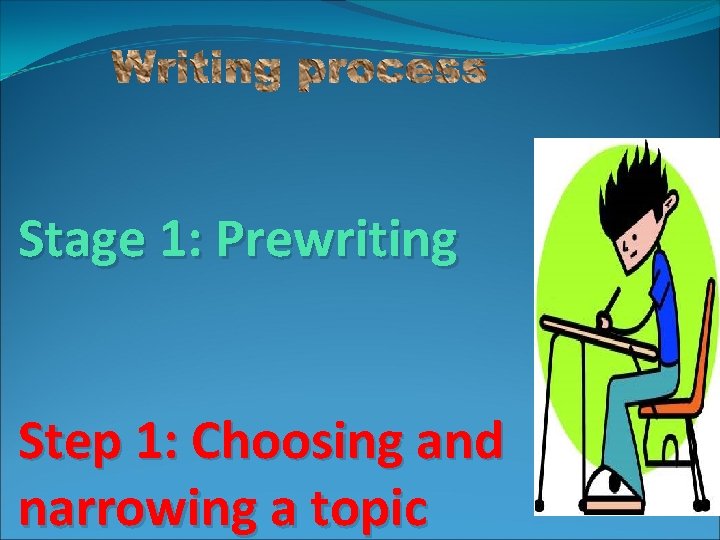 Writing process

Stage 1: Prewriting

Step 1: Choosing and narrowing a topic